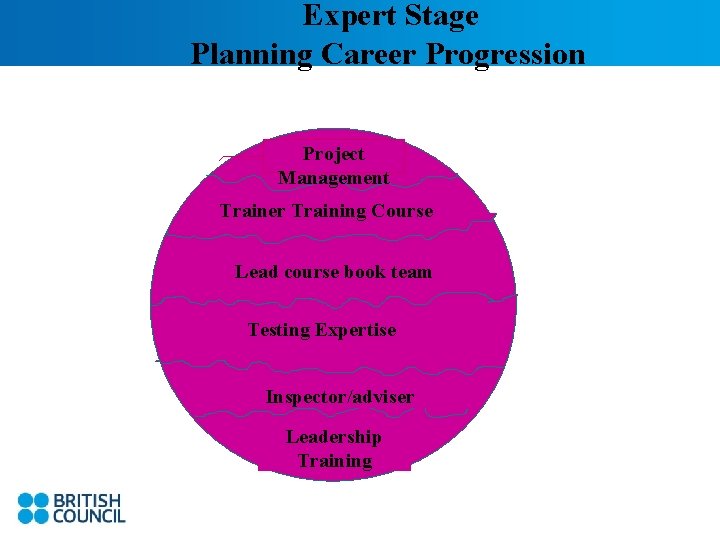 Expert Stage
Planning Career Progression

Project Management

Trainer Training Course

Lead course book team

Testing Expertise

Inspector/adviser

Leadership Training

BRITISH COUNCIL